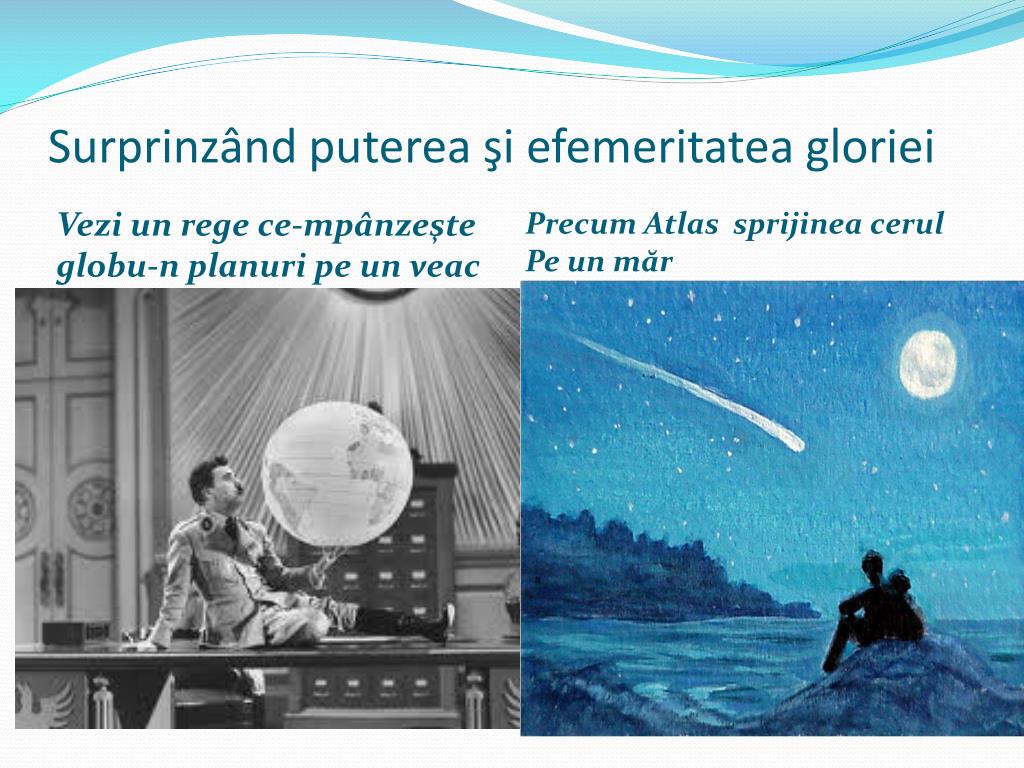 Surprinzând puterea şi efemeritatea gloriei

Vezi un rege ce-mpânzește globu-n planuri pe un veac

Precum Atlas sprijinea cerul
Pe un măr